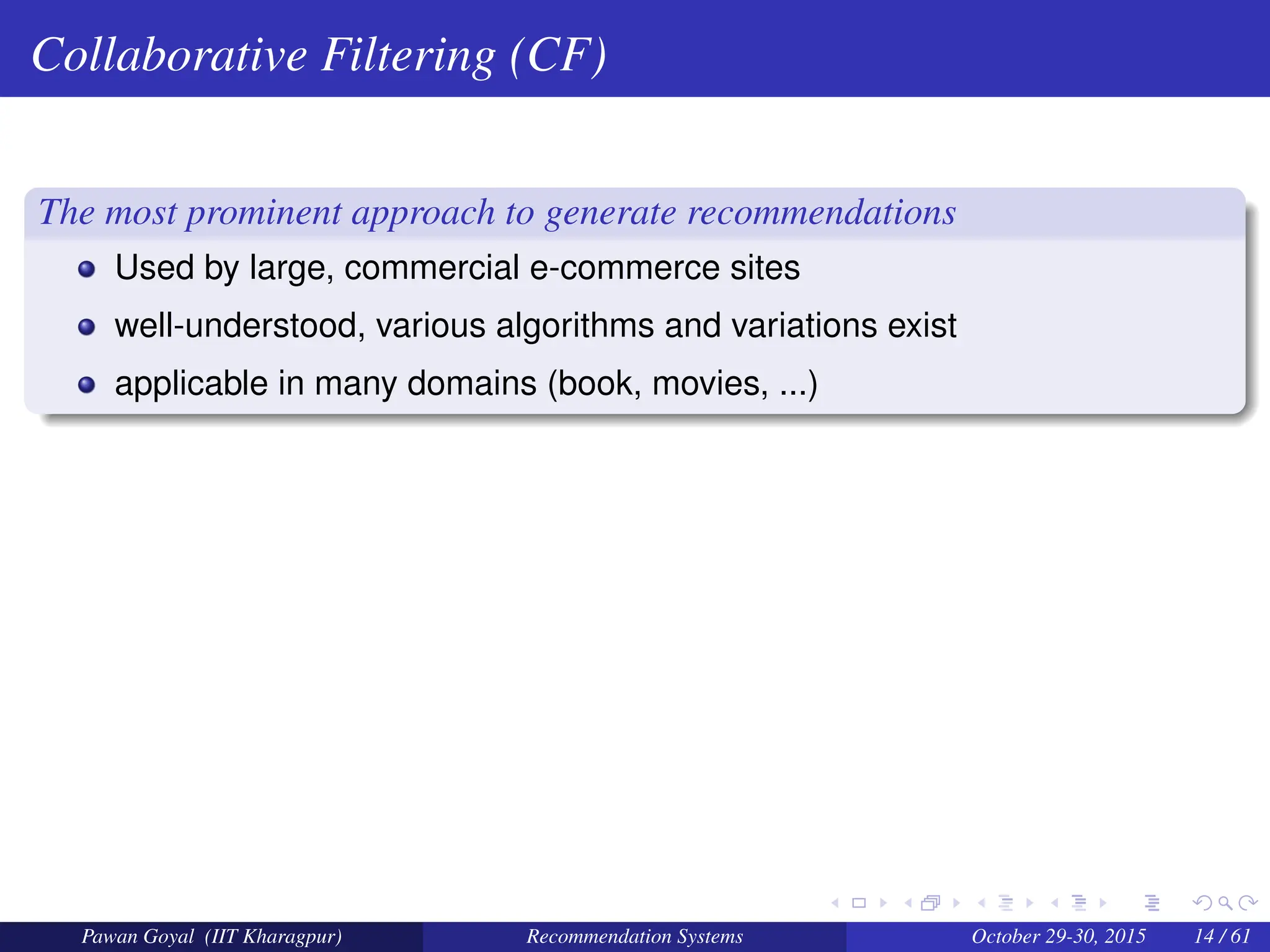 Collaborative Filtering (CF)

The most prominent approach to generate recommendations

- Used by large, commercial e-commerce sites
- well-understood, various algorithms and variations exist
- applicable in many domains (book, movies, ...)

Pawan Goyal (IIT Kharagpur) Recommendation Systems October 29-30, 2015 14 / 61